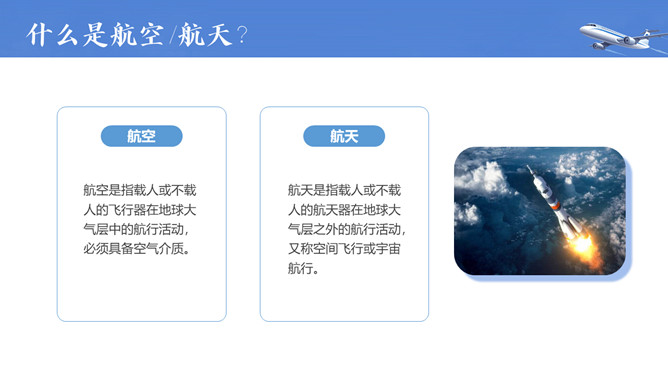 什么是航空/航天？

航空

航空是指载人或不载人的飞行器在地球大气层中的航行活动，必须具备空气介质。

航天

航天是指载人或不载人的航天器在地球大气层之外的航行活动，又称空间飞行或宇宙航行。